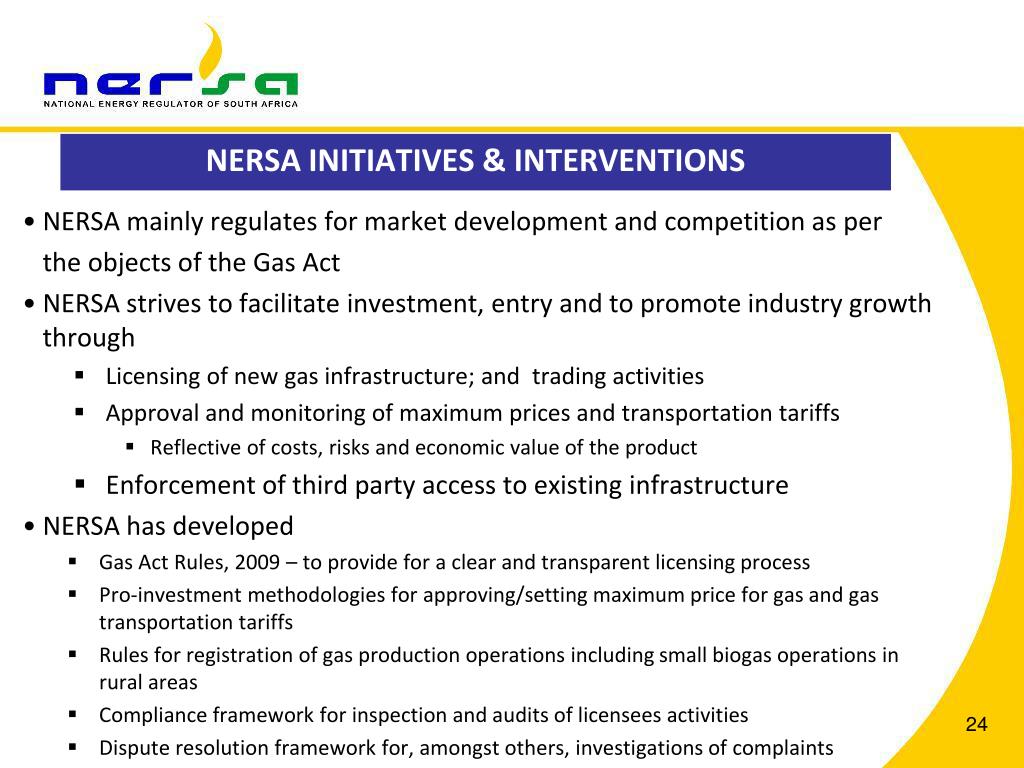 nersa
NATIONAL ENERGY REGULATOR OF SOUTH AFRICA

NERSA INITIATIVES & INTERVENTIONS

• NERSA mainly regulates for market development and competition as per the objects of the Gas Act

• NERSA strives to facilitate investment, entry and to promote industry growth through

▪ Licensing of new gas infrastructure; and trading activities

▪ Approval and monitoring of maximum prices and transportation tariffs

▪ Reflective of costs, risks and economic value of the product

▪ Enforcement of third party access to existing infrastructure

• NERSA has developed

▪ Gas Act Rules, 2009 – to provide for a clear and transparent licensing process

▪ Pro-investment methodologies for approving/setting maximum price for gas and gas transportation tariffs

▪ Rules for registration of gas production operations including small biogas operations in rural areas

▪ Compliance framework for inspection and audits of licensees activities

▪ Dispute resolution framework for, amongst others, investigations of complaints

24